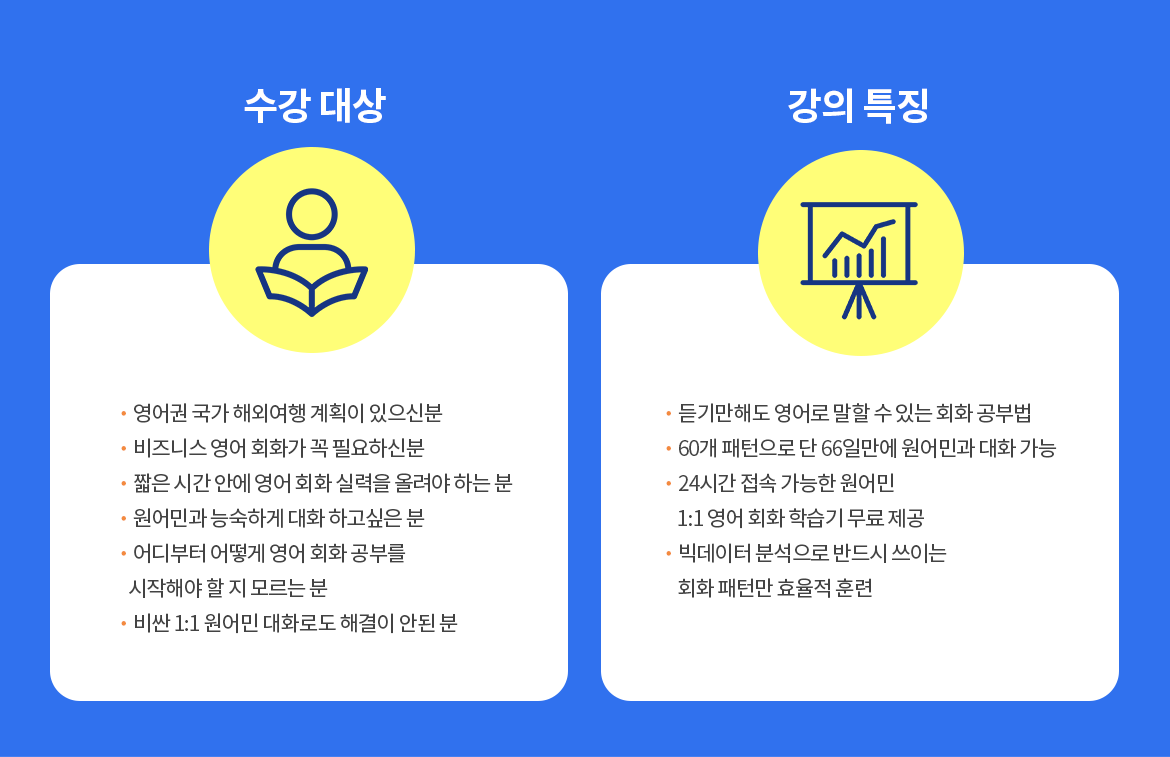 수강 대상

• 영어권 국가 해외여행 계획이 있으신분
• 비즈니스 영어 회화가 꼭 필요하신분
• 짧은 시간 안에 영어 회화 실력을 올려야 하는 분
• 원어민과 능숙하게 대화 하고싶은 분
• 어디부터 어떻게 영어 회화 공부를 시작해야 할 지 모르는 분
• 비싼 1:1 원어민 대화로도 해결이 안된 분

강의 특징

• 듣기만해도 영어로 말할 수 있는 회화 공부법
• 60개 패턴으로 단 66일만에 원어민과 대화 가능
• 24시간 접속 가능한 원어민 1:1 영어 회화 학습기 무료 제공
• 빅데이터 분석으로 반드시 쓰이는 회화 패턴만 효율적 훈련